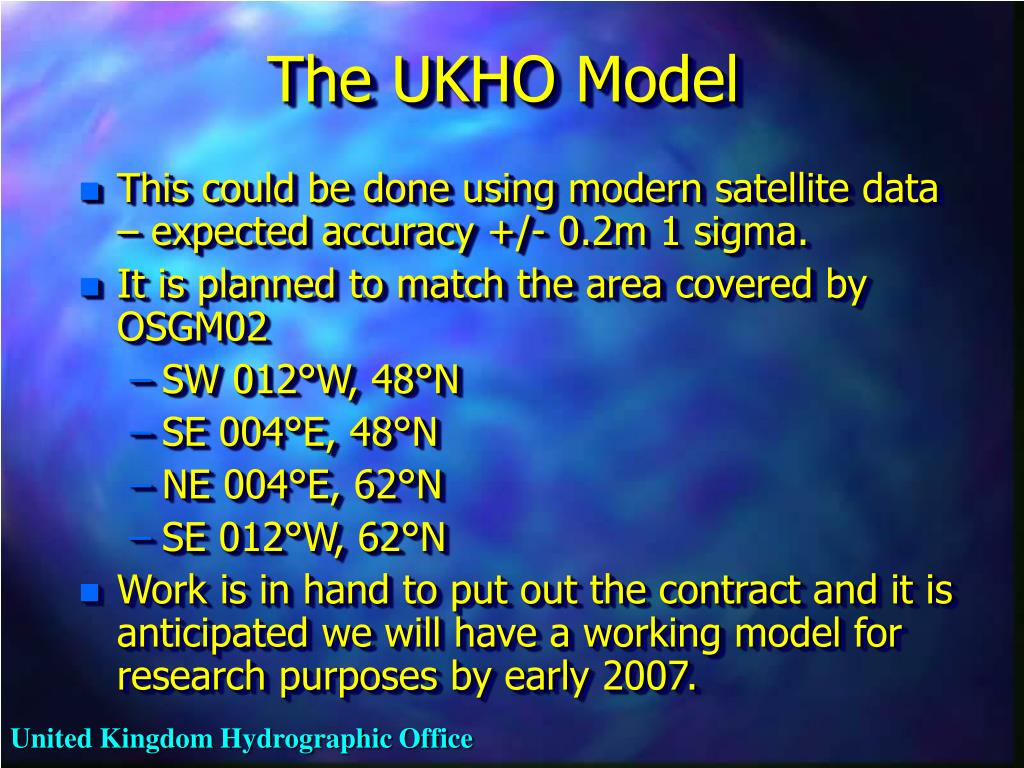 The UKHO Model

- This could be done using modern satellite data – expected accuracy +/- 0.2m 1 sigma.
- It is planned to match the area covered by OSGM02
  – SW 012°W, 48°N
  – SE 004°E, 48°N
  – NE 004°E, 62°N
  – SE 012°W, 62°N
- Work is in hand to put out the contract and it is anticipated we will have a working model for research purposes by early 2007.

United Kingdom Hydrographic Office